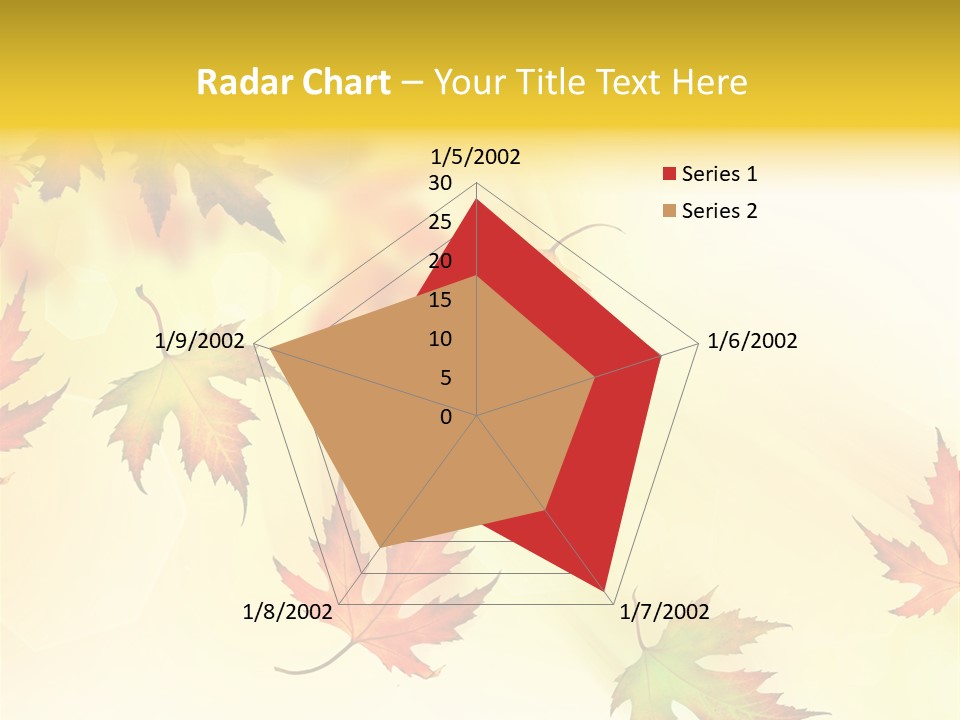 Radar Chart – Your Title Text Here

1/5/2002
30
25
20
15
10
5
0
1/6/2002
1/7/2002
1/8/2002
1/9/2002

Series 1
Series 2